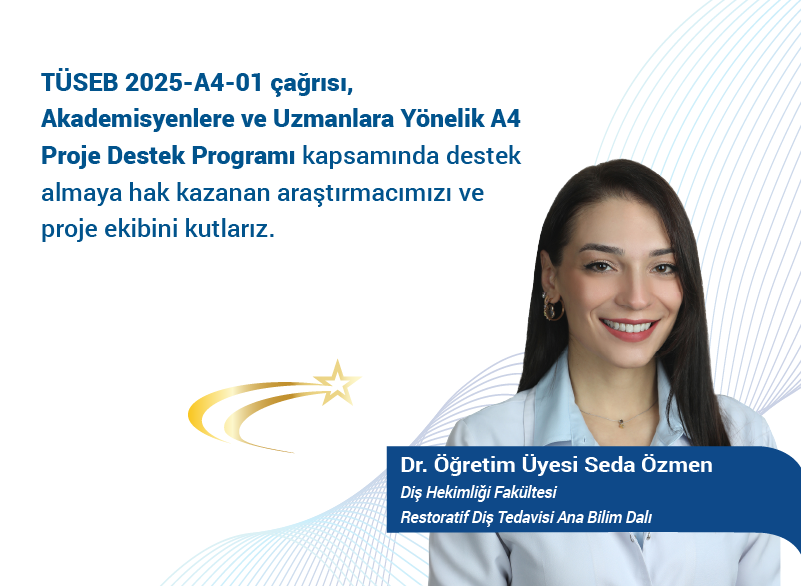 TÜSEB 2025-A4-01 çağrısı, Akademisyenlere ve Uzmanlara Yönelik A4 Proje Destek Programı kapsamında destek almaya hak kazanan araştırmacımızı ve proje ekibini kutlarız.

Dr. Öğretim Üyesi Seda Özmen
Diş Hekimliği Fakültesi
Restoratif Diş Tedavisi Ana Bilim Dalı